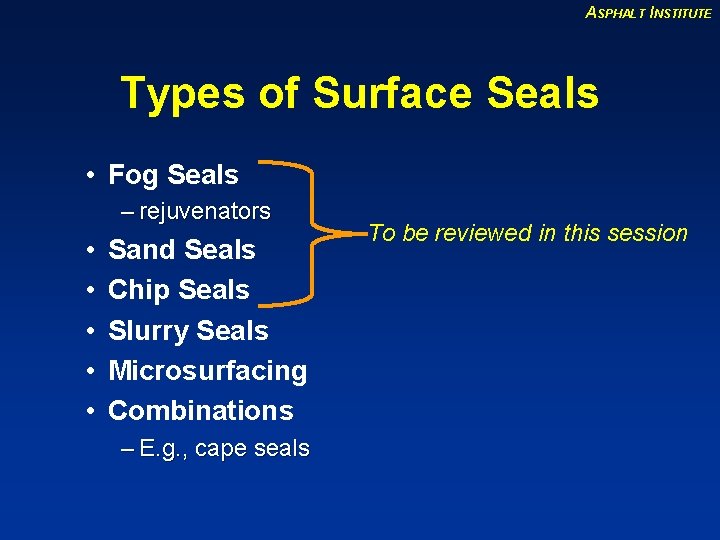 ASPHALT INSTITUTE

Types of Surface Seals

• Fog Seals
– rejuvenators
• Sand Seals
• Chip Seals
• Slurry Seals
• Microsurfacing
• Combinations
– E.g., cape seals

To be reviewed in this session